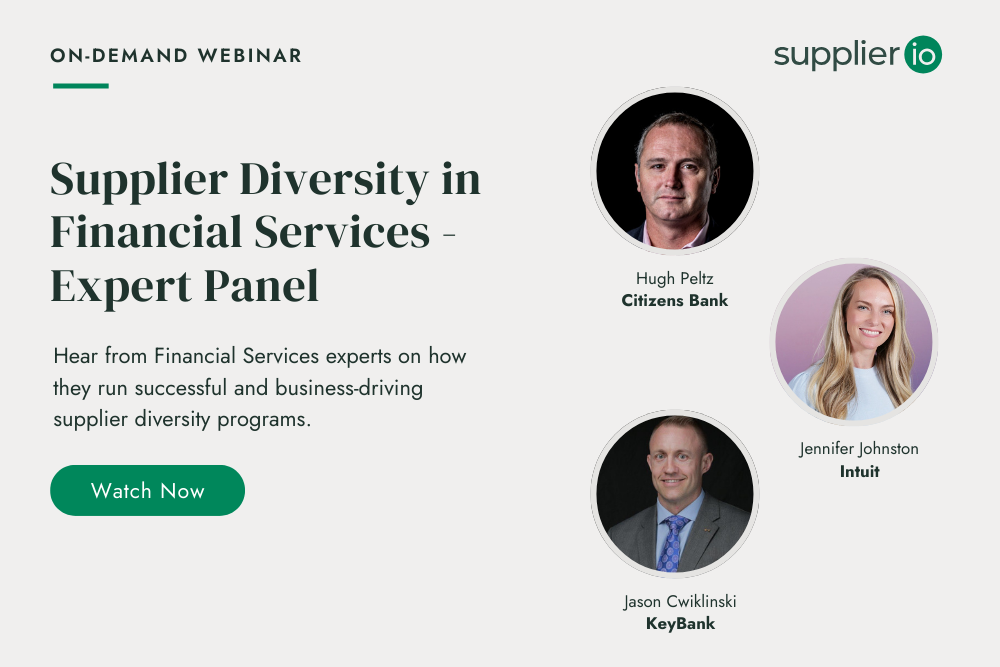 ON-DEMAND WEBINAR

supplier io

Supplier Diversity in Financial Services - Expert Panel

Hear from Financial Services experts on how they run successful and business-driving supplier diversity programs.

Watch Now

Hugh Peltz
Citizens Bank

Jennifer Johnston
Intuit

Jason Cwiklinski
KeyBank